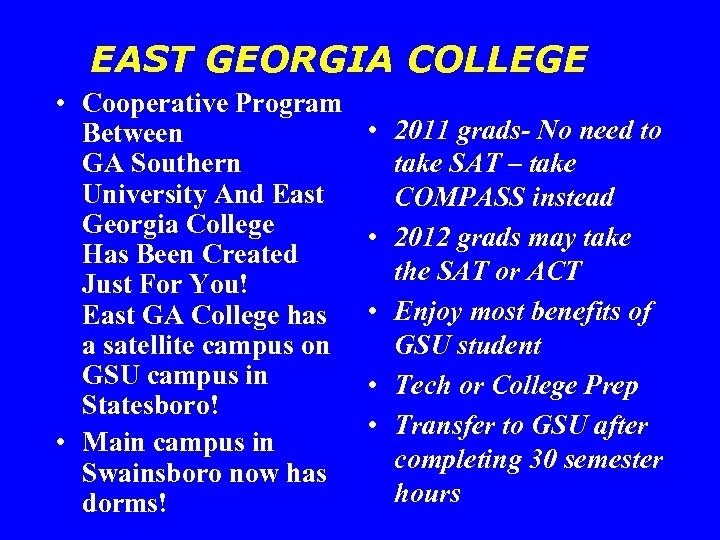 EAST GEORGIA COLLEGE

• Cooperative Program Between GA Southern University And East Georgia College Has Been Created Just For You! East GA College has a satellite campus on GSU campus in Statesboro!
• Main campus in Swainsboro now has dorms!

• 2011 grads- No need to take SAT – take COMPASS instead
• 2012 grads may take the SAT or ACT
• Enjoy most benefits of GSU student
• Tech or College Prep
• Transfer to GSU after completing 30 semester hours